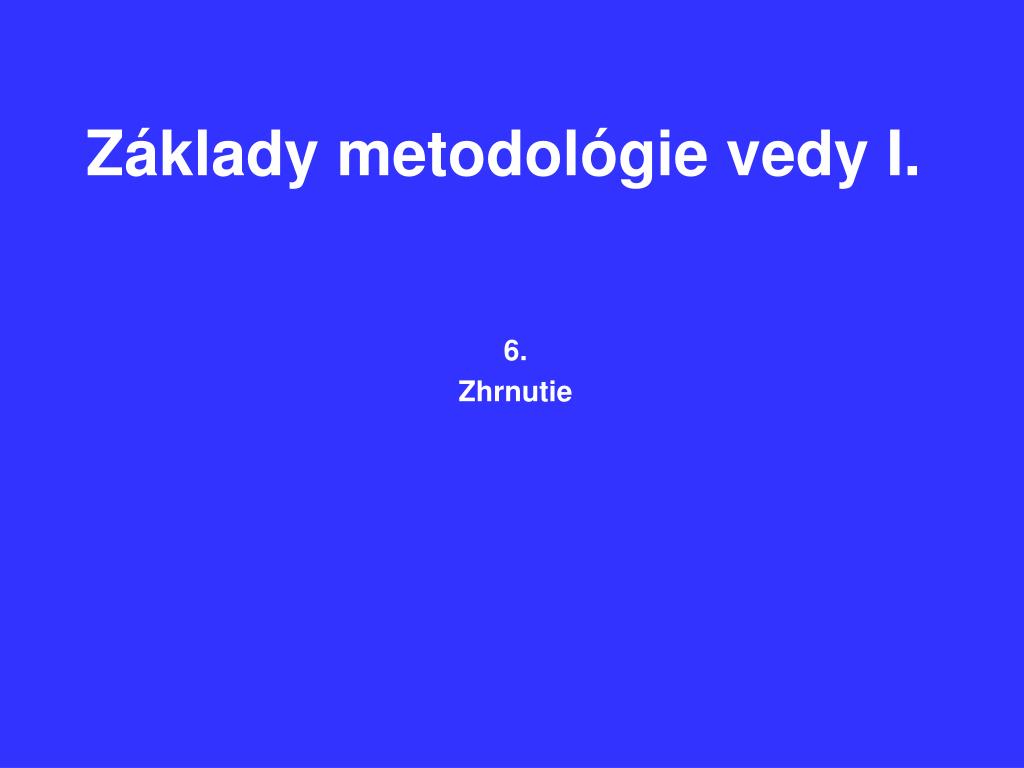 Základy metodológie vedy I.

6.
Zhrnutie